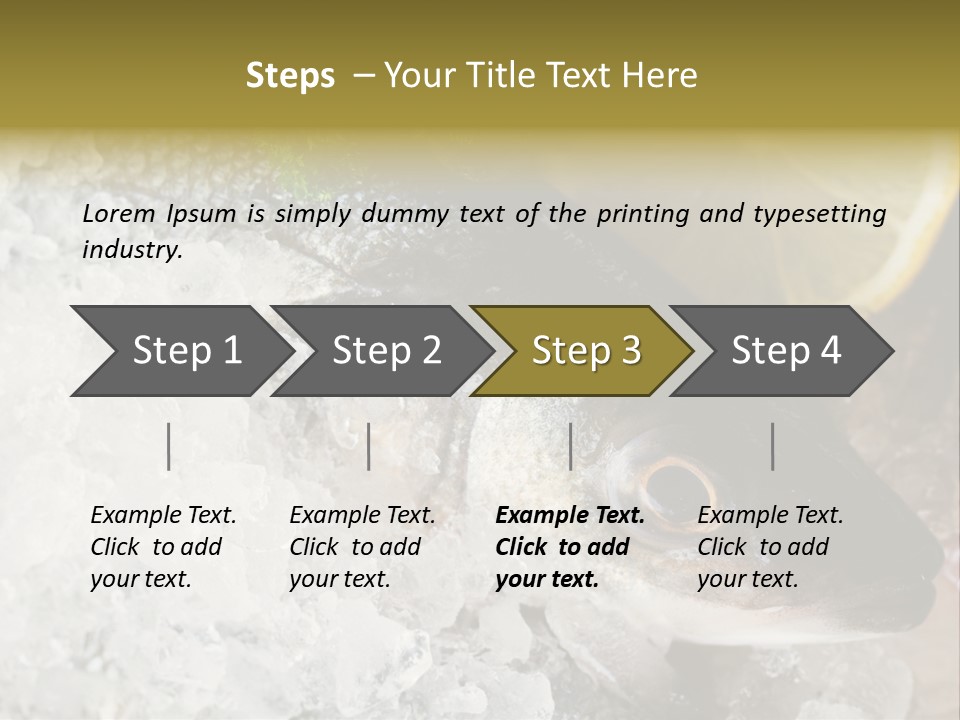 Steps – Your Title Text Here

Lorem Ipsum is simply dummy text of the printing and typesetting industry.

Step 1

Step 2

Step 3

Step 4

Example Text. Click to add your text.

Example Text. Click to add your text.

Example Text. Click to add your text.

Example Text. Click to add your text.